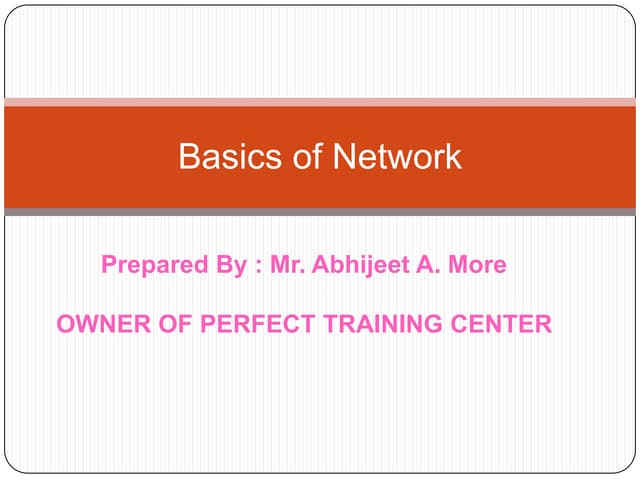 Basics of Network

Prepared By : Mr. Abhijeet A. More

OWNER OF PERFECT TRAINING CENTER